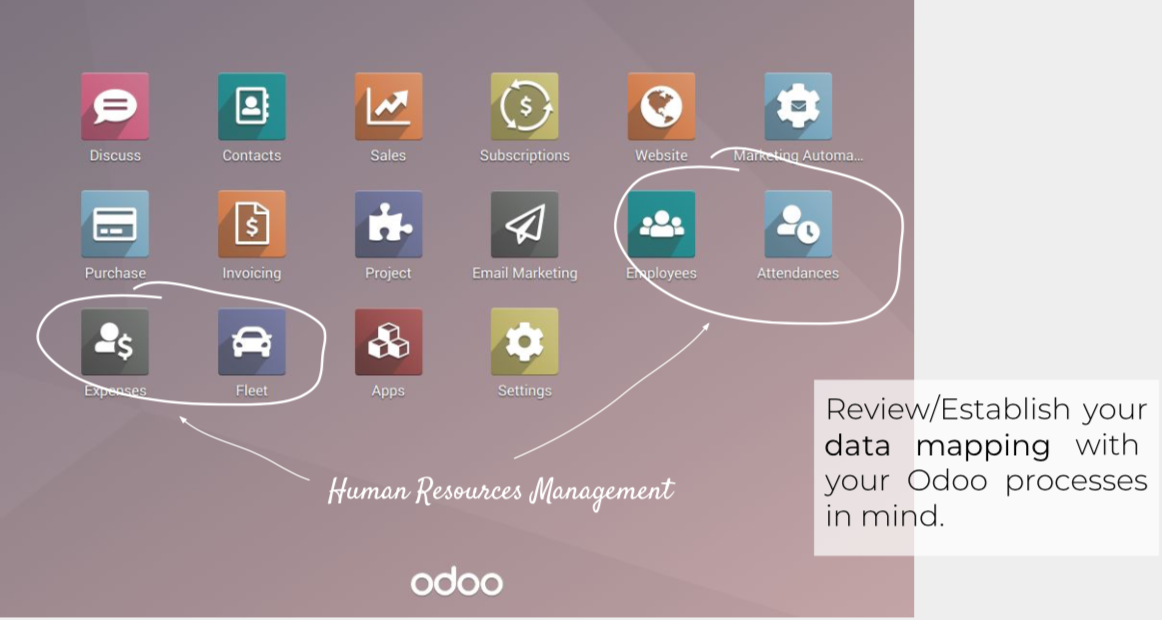 Discuss
Contacts
Sales
Subscriptions
Website
Marketing Automa...

Purchase
Invoicing
Project
Email Marketing
Employees
Attendances

Expenses
Fleet
Apps
Settings

Human Resources Management

odoo

Review/Establish your data mapping with your Odoo processes in mind.